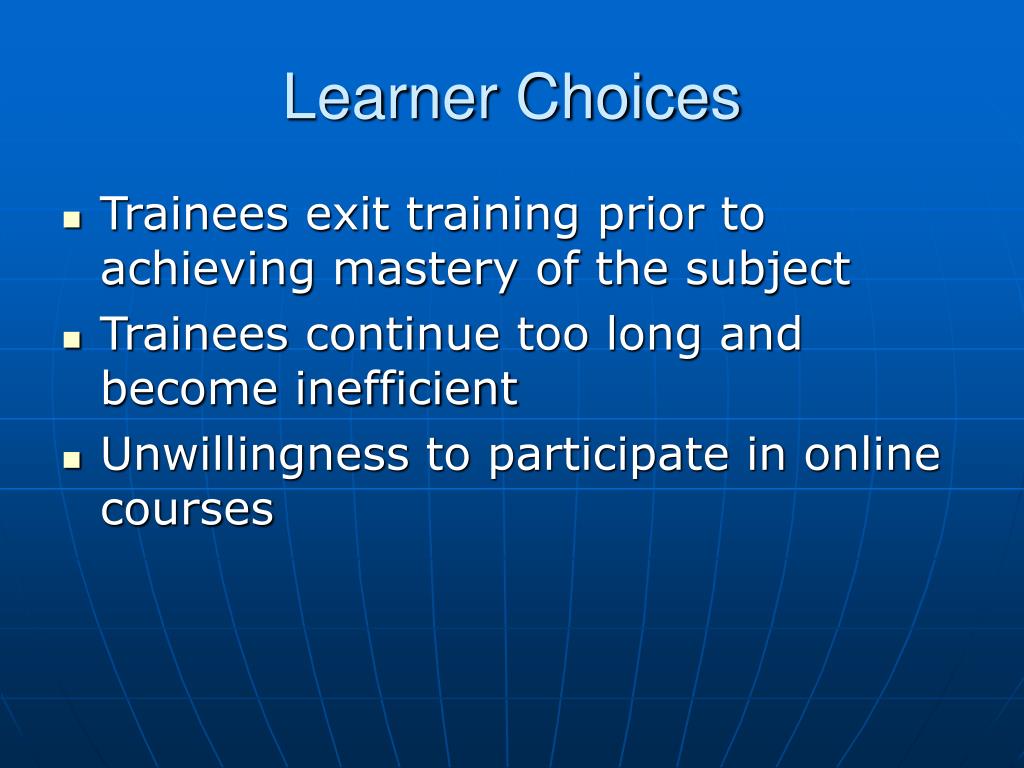 Learner Choices

- Trainees exit training prior to achieving mastery of the subject
- Trainees continue too long and become inefficient
- Unwillingness to participate in online courses